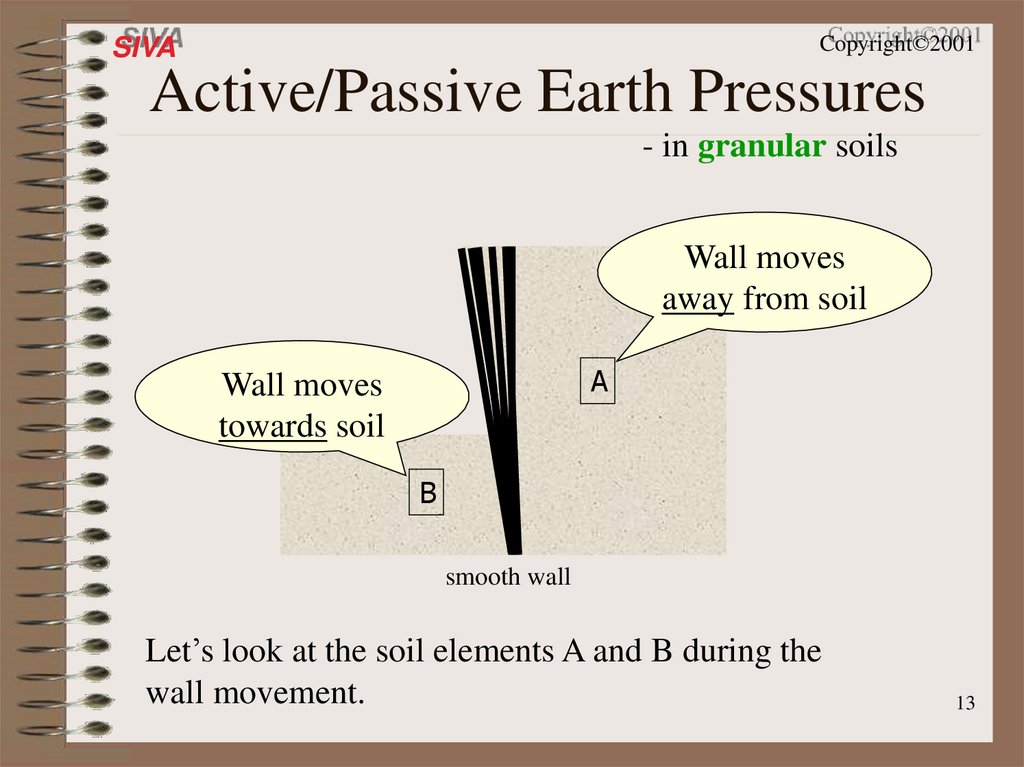 SIVA

Copyright©2001

Active/Passive Earth Pressures

- in granular soils

Wall moves away from soil

Wall moves towards soil

A

B

smooth wall

Let’s look at the soil elements A and B during the wall movement.

13